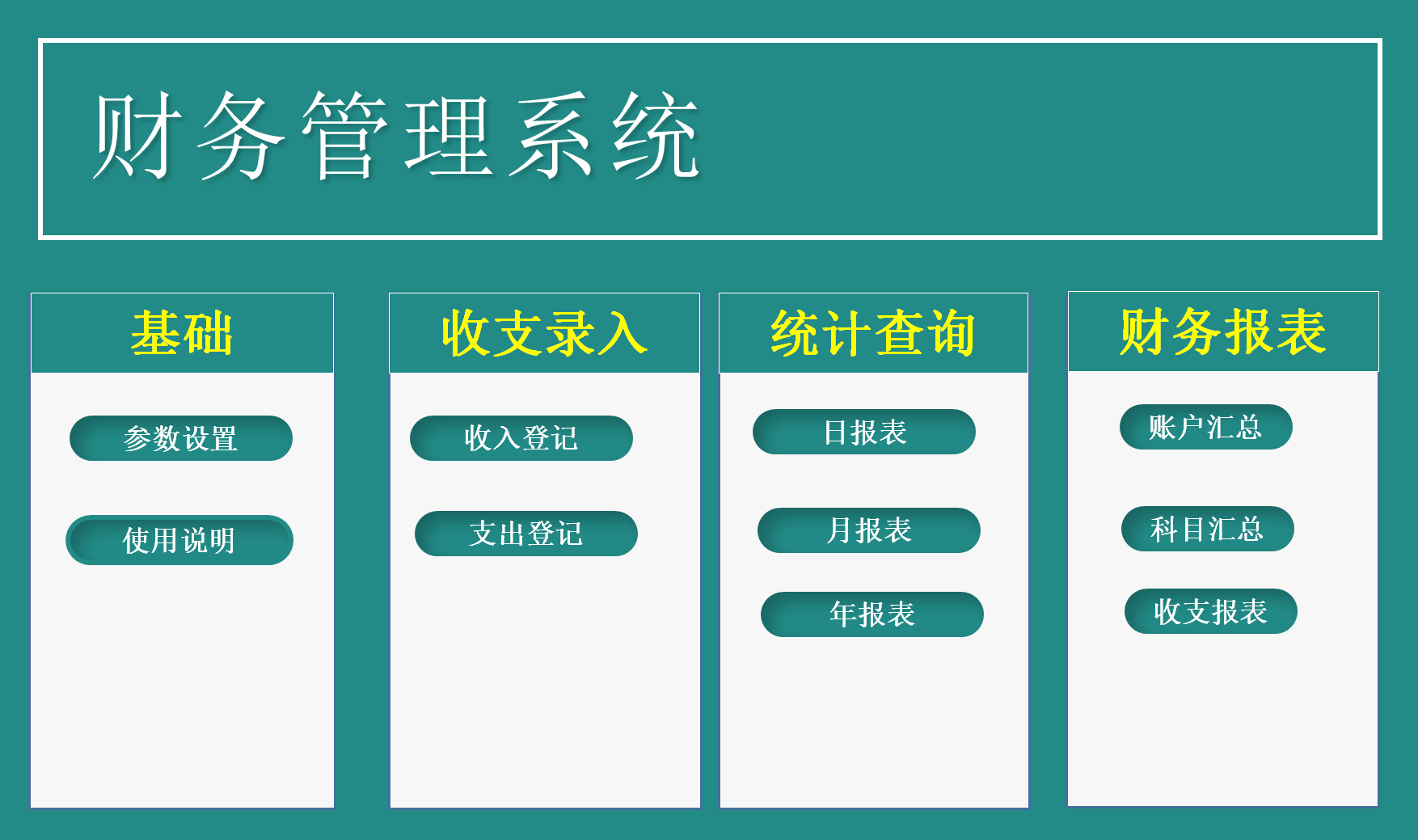 财务管理系统

基础

参数设置

使用说明

收支录入

收入登记

支出登记

统计查询

日报表

月报表

年报表

财务报表

账户汇总

科目汇总

收支报表